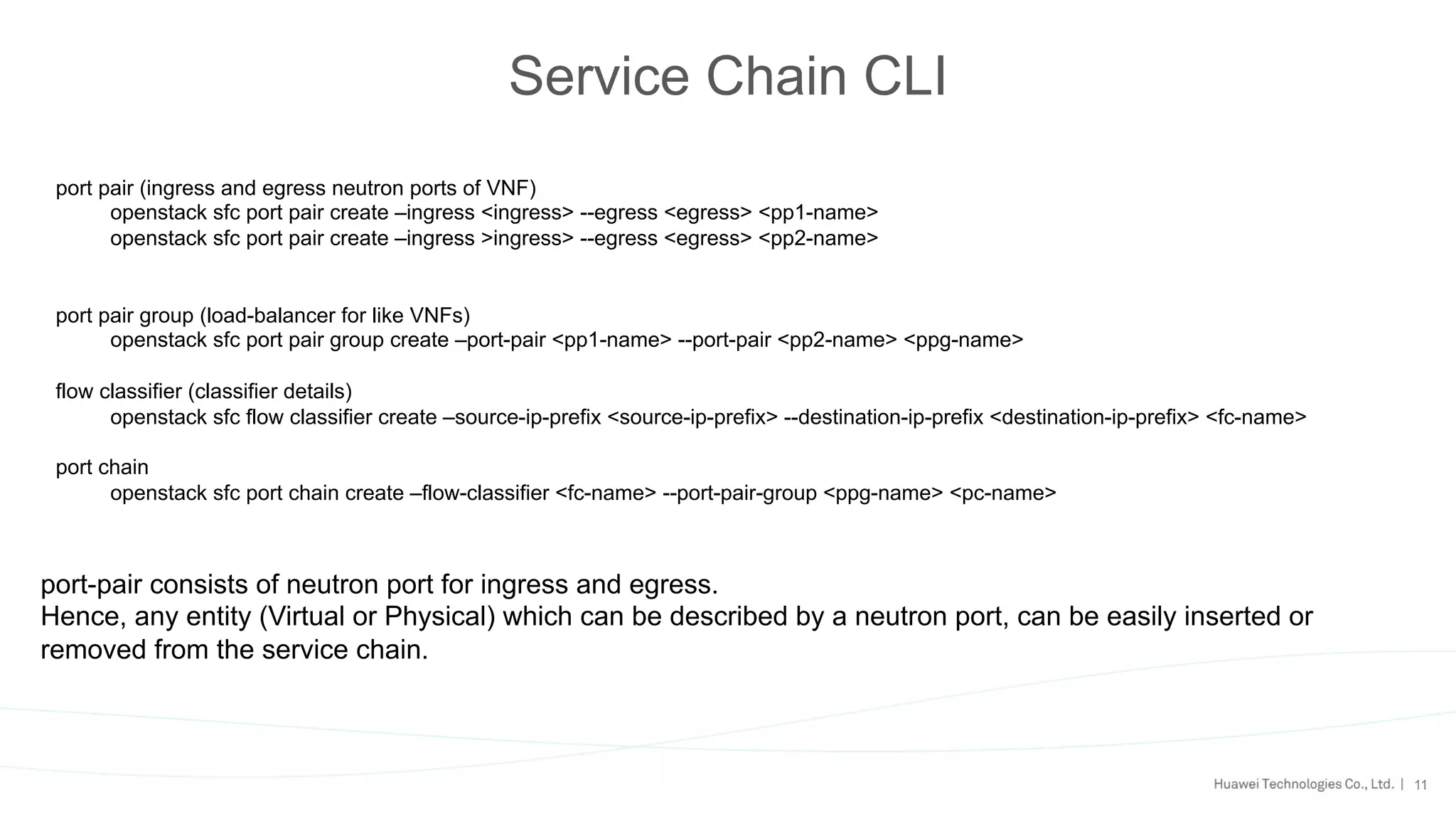 Service Chain CLI

port pair (ingress and egress neutron ports of VNF)
openstack sfc port pair create –ingress <ingress> --egress <egress> <pp1-name>
openstack sfc port pair create –ingress >ingress> --egress <egress> <pp2-name>

port pair group (load-balancer for like VNFs)
openstack sfc port pair group create –port-pair <pp1-name> --port-pair <pp2-name> <ppg-name>

flow classifier (classifier details)
openstack sfc flow classifier create –source-ip-prefix <source-ip-prefix> --destination-ip-prefix <destination-ip-prefix> <fc-name>

port chain
openstack sfc port chain create –flow-classifier <fc-name> --port-pair-group <ppg-name> <pc-name>

port-pair consists of neutron port for ingress and egress.
Hence, any entity (Virtual or Physical) which can be described by a neutron port, can be easily inserted or removed from the service chain.

Huawei Technologies Co., Ltd. | 11